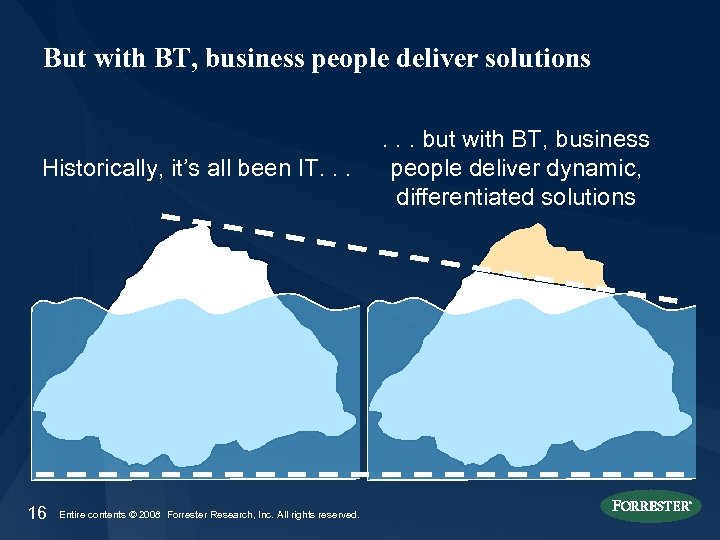 But with BT, business people deliver solutions

Historically, it's all been IT. . .

. . . but with BT, business people deliver dynamic, differentiated solutions

16 Entire contents © 2008 Forrester Research, Inc. All rights reserved.

FORRESTER®